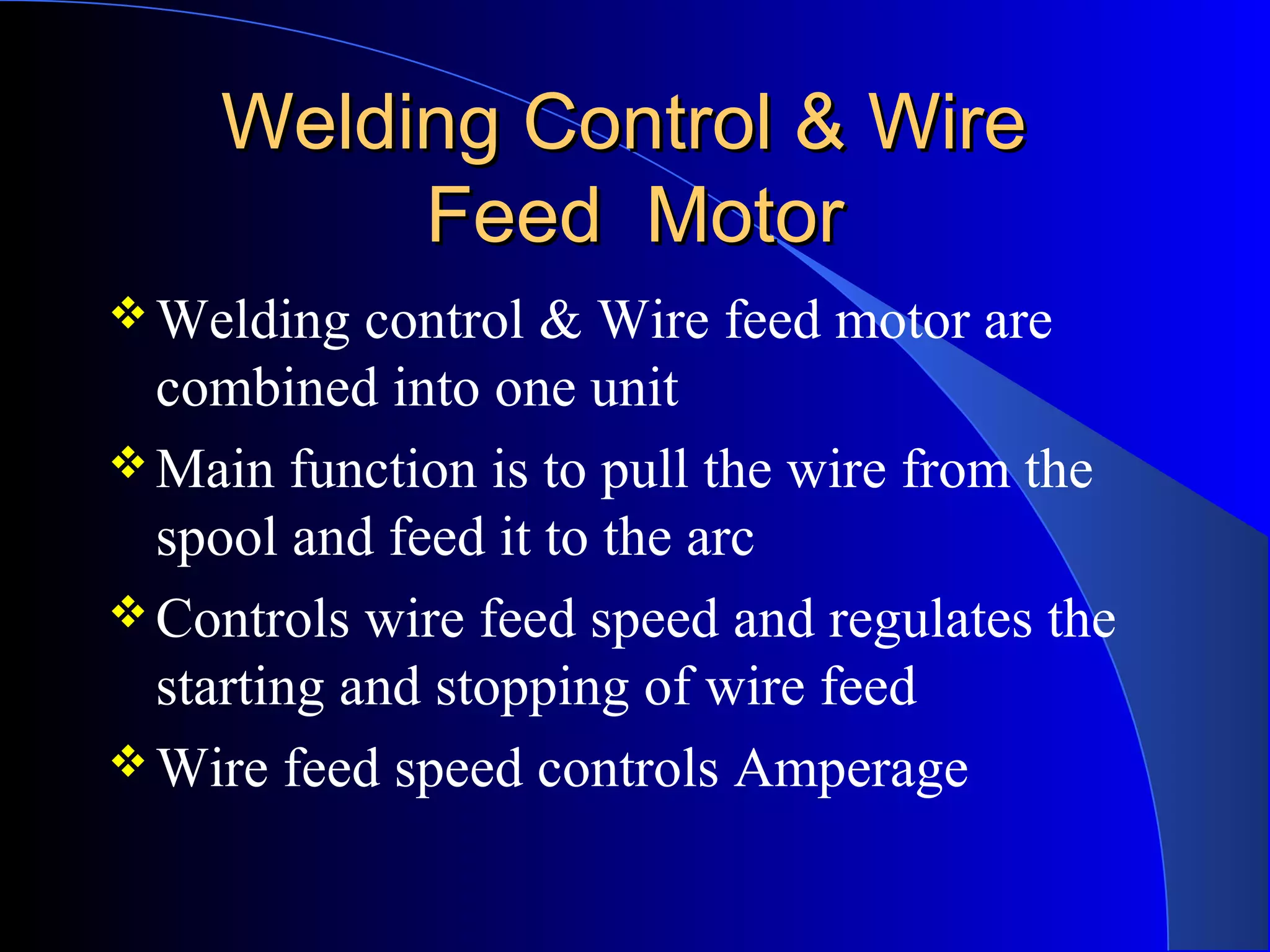 Welding Control & Wire Feed Motor

❖ Welding control & Wire feed motor are combined into one unit

❖ Main function is to pull the wire from the spool and feed it to the arc

❖ Controls wire feed speed and regulates the starting and stopping of wire feed

❖ Wire feed speed controls Amperage